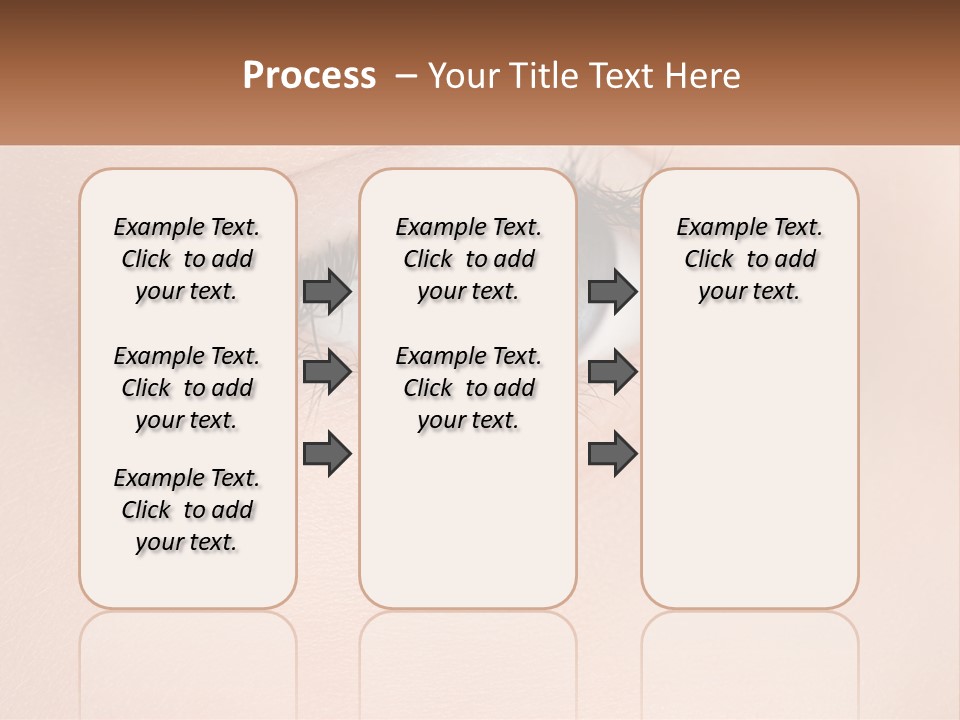 Process – Your Title Text Here

Example Text. Click to add your text.

Example Text. Click to add your text.

Example Text. Click to add your text.

Example Text. Click to add your text.

Example Text. Click to add your text.

Example Text. Click to add your text.